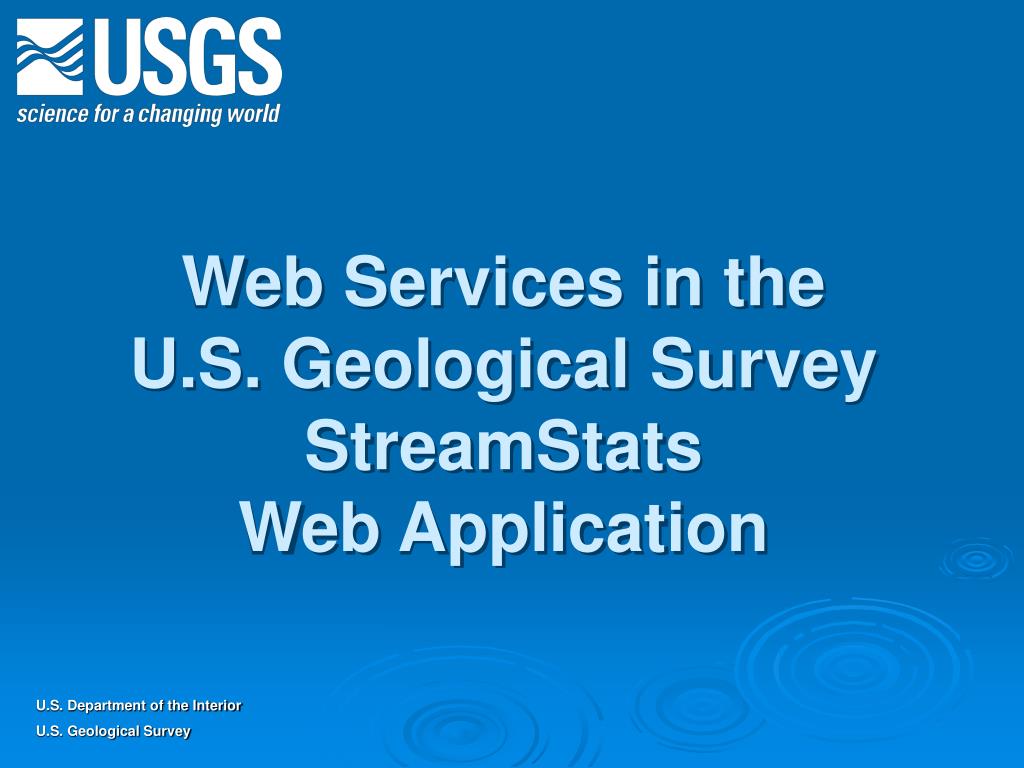 USGS
science for a changing world

Web Services in the U.S. Geological Survey StreamStats Web Application

U.S. Department of the Interior
U.S. Geological Survey